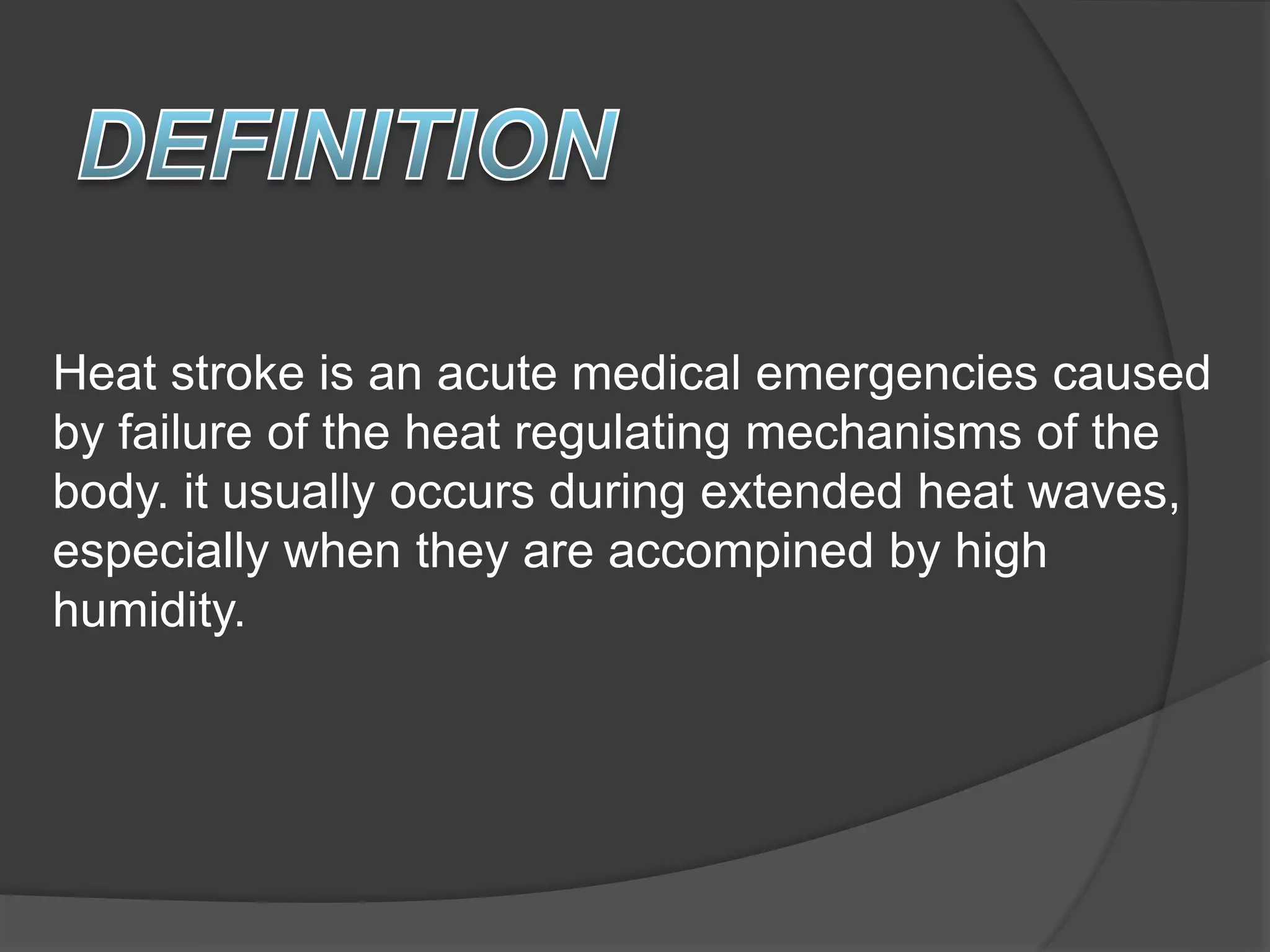 DEFINITION

Heat stroke is an acute medical emergencies caused by failure of the heat regulating mechanisms of the body. it usually occurs during extended heat waves, especially when they are accompined by high humidity.